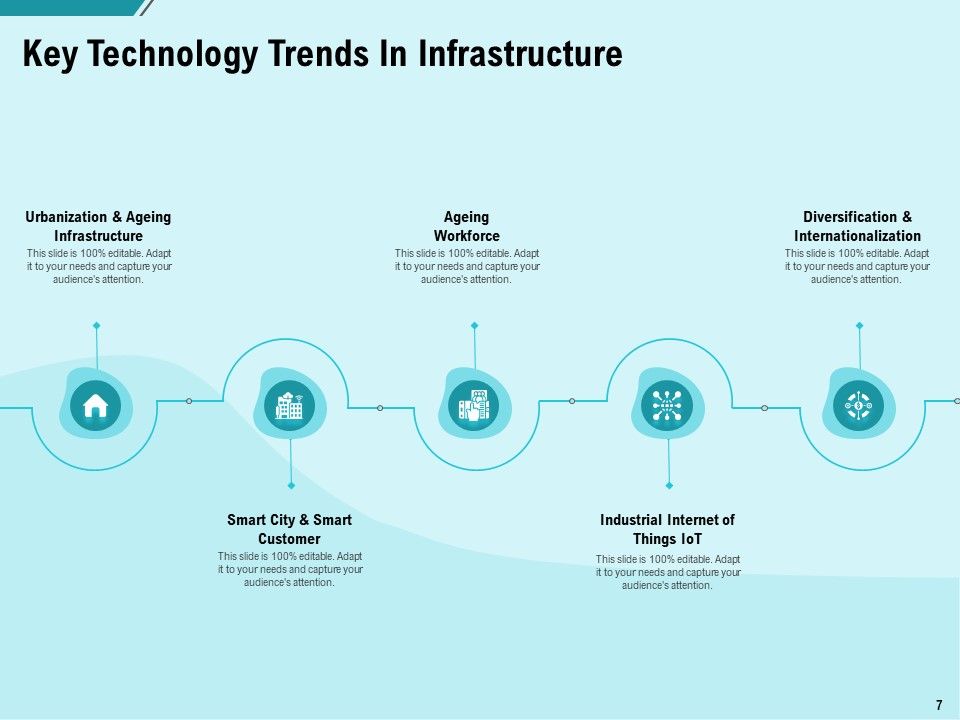 Key Technology Trends In Infrastructure

Urbanization & Ageing Infrastructure
This slide is 100% editable. Adapt it to your needs and capture your audience's attention.

Ageing Workforce
This slide is 100% editable. Adapt it to your needs and capture your audience's attention.

Diversification & Internationalization
This slide is 100% editable. Adapt it to your needs and capture your audience's attention.

Smart City & Smart Customer
This slide is 100% editable. Adapt it to your needs and capture your audience's attention.

Industrial Internet of Things IoT
This slide is 100% editable. Adapt it to your needs and capture your audience's attention.

7